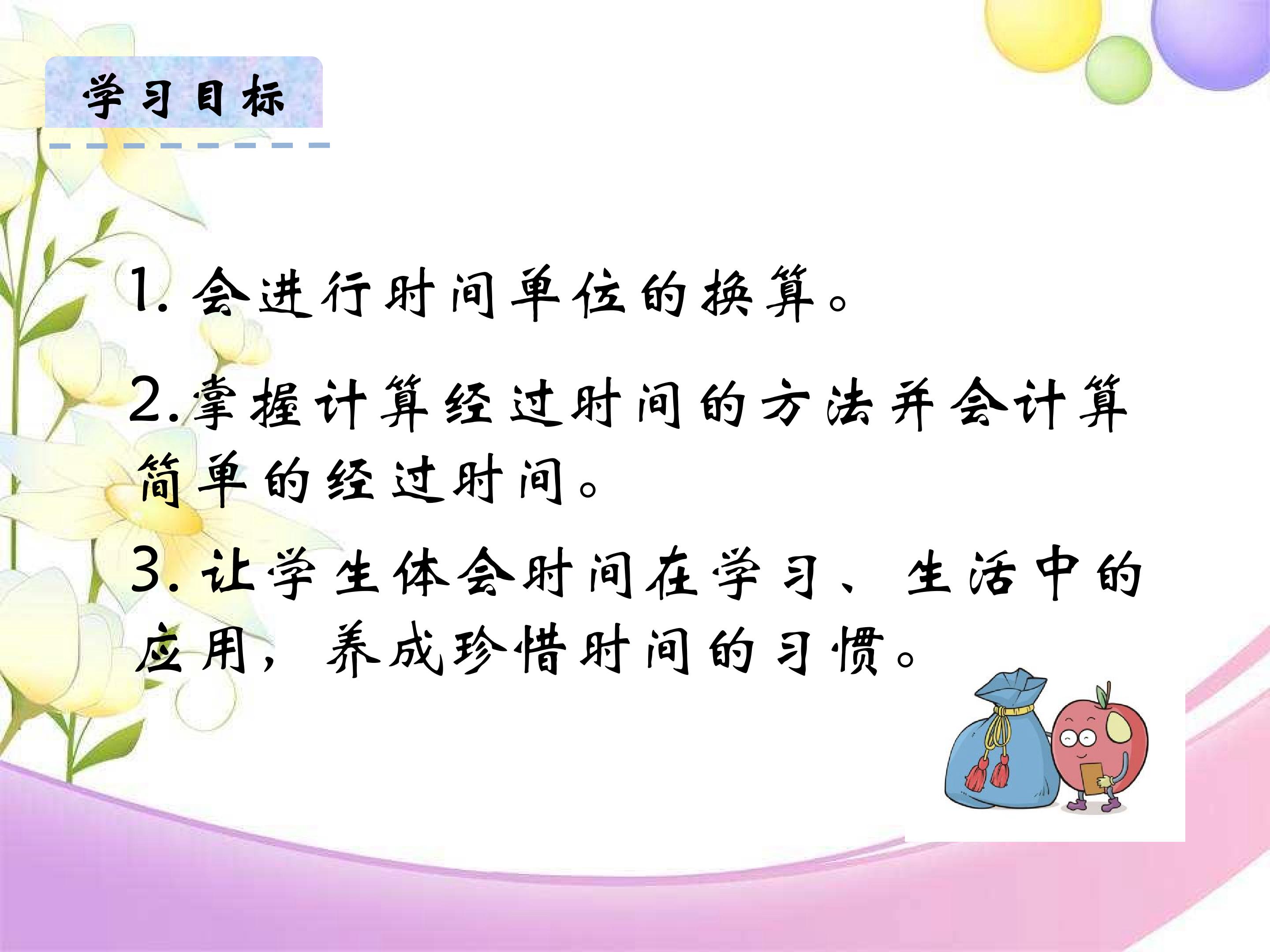 学习目标

1. 会进行时间单位的换算。

2. 掌握计算经过时间的方法并会计算简单的经过时间。

3. 让学生体会时间在学习、生活中的应用，养成珍惜时间的习惯。